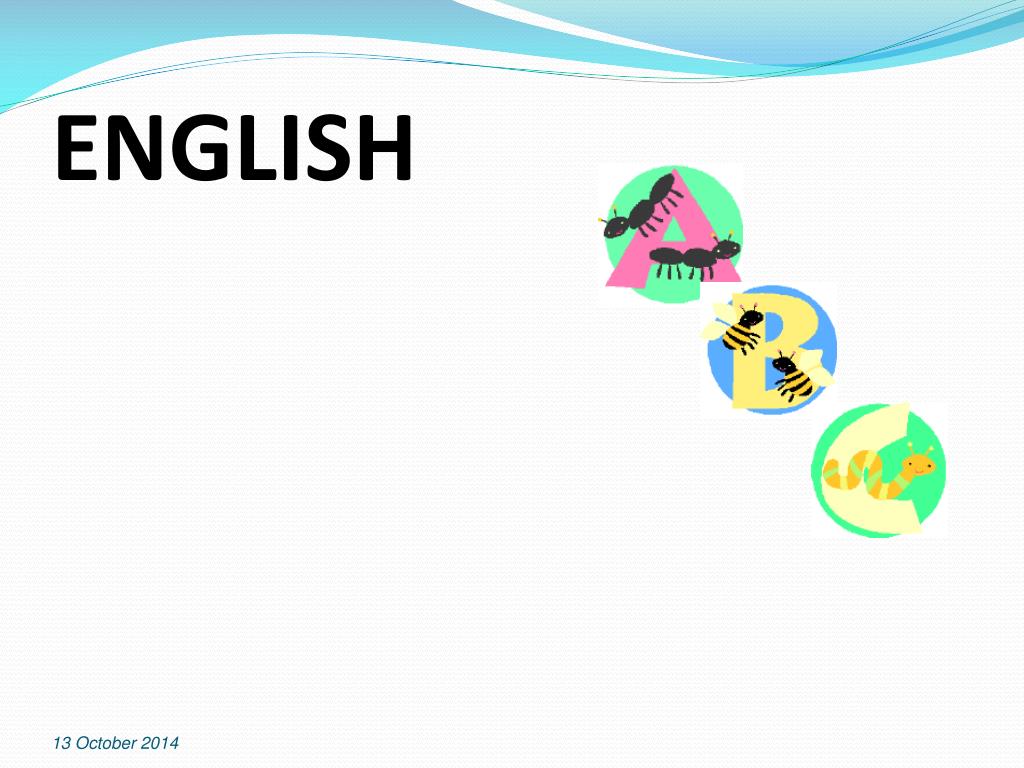 ENGLISH

A
B
C

13 October 2014